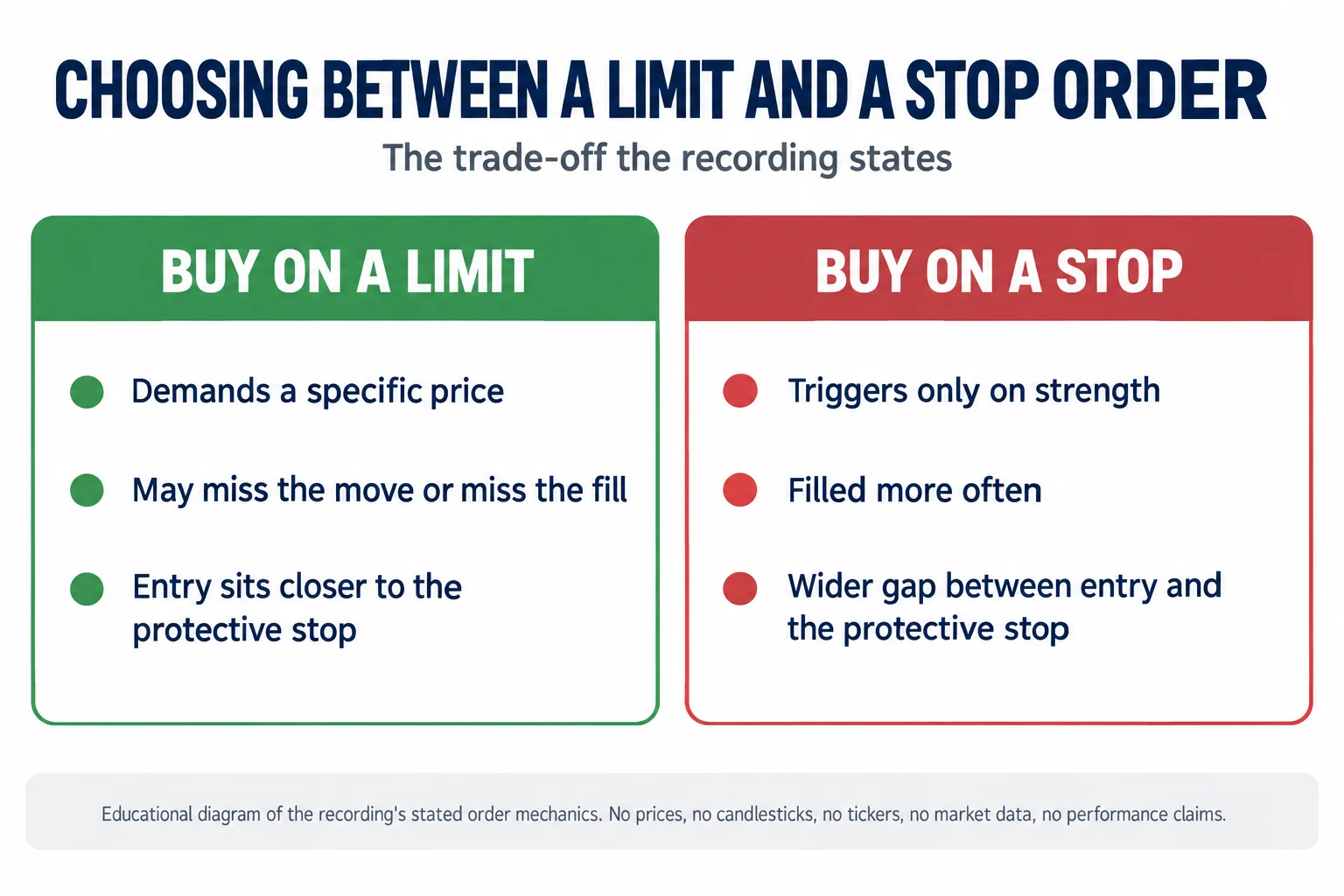 CHOOSING BETWEEN A LIMIT AND A STOP ORDER

The trade-off the recording states

BUY ON A LIMIT

Demands a specific price

May miss the move or miss the fill

Entry sits closer to the protective stop

BUY ON A STOP

Triggers only on strength

Filled more often

Wider gap between entry and the protective stop

Educational diagram of the recording's stated order mechanics. No prices, no candlesticks, no tickers, no market data, no performance claims.